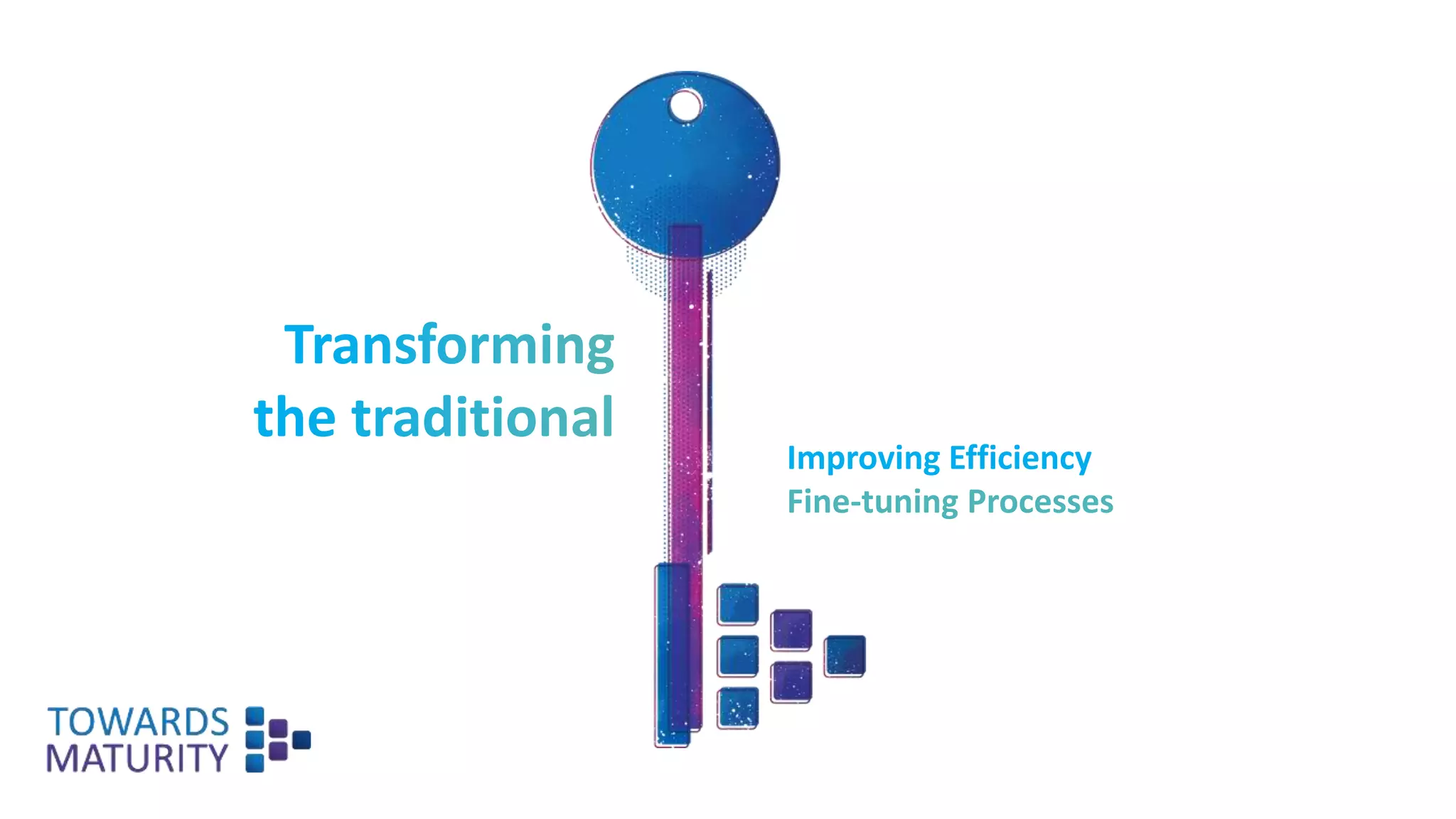 Transforming the traditional

Improving Efficiency
Fine-tuning Processes

TOWARDS MATURITY